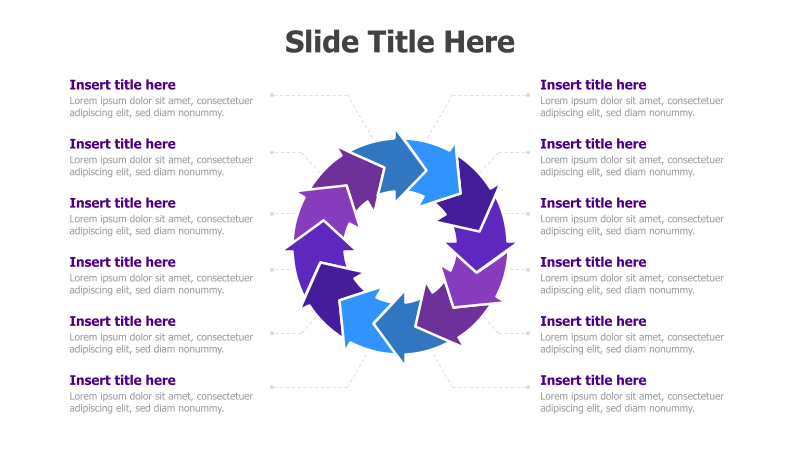 Slide Title Here

Insert title here
Lorem ipsum dolor sit amet, consectetuer adipiscing elit, sed diam nonummy.

Insert title here
Lorem ipsum dolor sit amet, consectetuer adipiscing elit, sed diam nonummy.

Insert title here
Lorem ipsum dolor sit amet, consectetuer adipiscing elit, sed diam nonummy.

Insert title here
Lorem ipsum dolor sit amet, consectetuer adipiscing elit, sed diam nonummy.

Insert title here
Lorem ipsum dolor sit amet, consectetuer adipiscing elit, sed diam nonummy.

Insert title here
Lorem ipsum dolor sit amet, consectetuer adipiscing elit, sed diam nonummy.

Insert title here
Lorem ipsum dolor sit amet, consectetuer adipiscing elit, sed diam nonummy.

Insert title here
Lorem ipsum dolor sit amet, consectetuer adipiscing elit, sed diam nonummy.

Insert title here
Lorem ipsum dolor sit amet, consectetuer adipiscing elit, sed diam nonummy.

Insert title here
Lorem ipsum dolor sit amet, consectetuer adipiscing elit, sed diam nonummy.

Insert title here
Lorem ipsum dolor sit amet, consectetuer adipiscing elit, sed diam nonummy.

Insert title here
Lorem ipsum dolor sit amet, consectetuer adipiscing elit, sed diam nonummy.